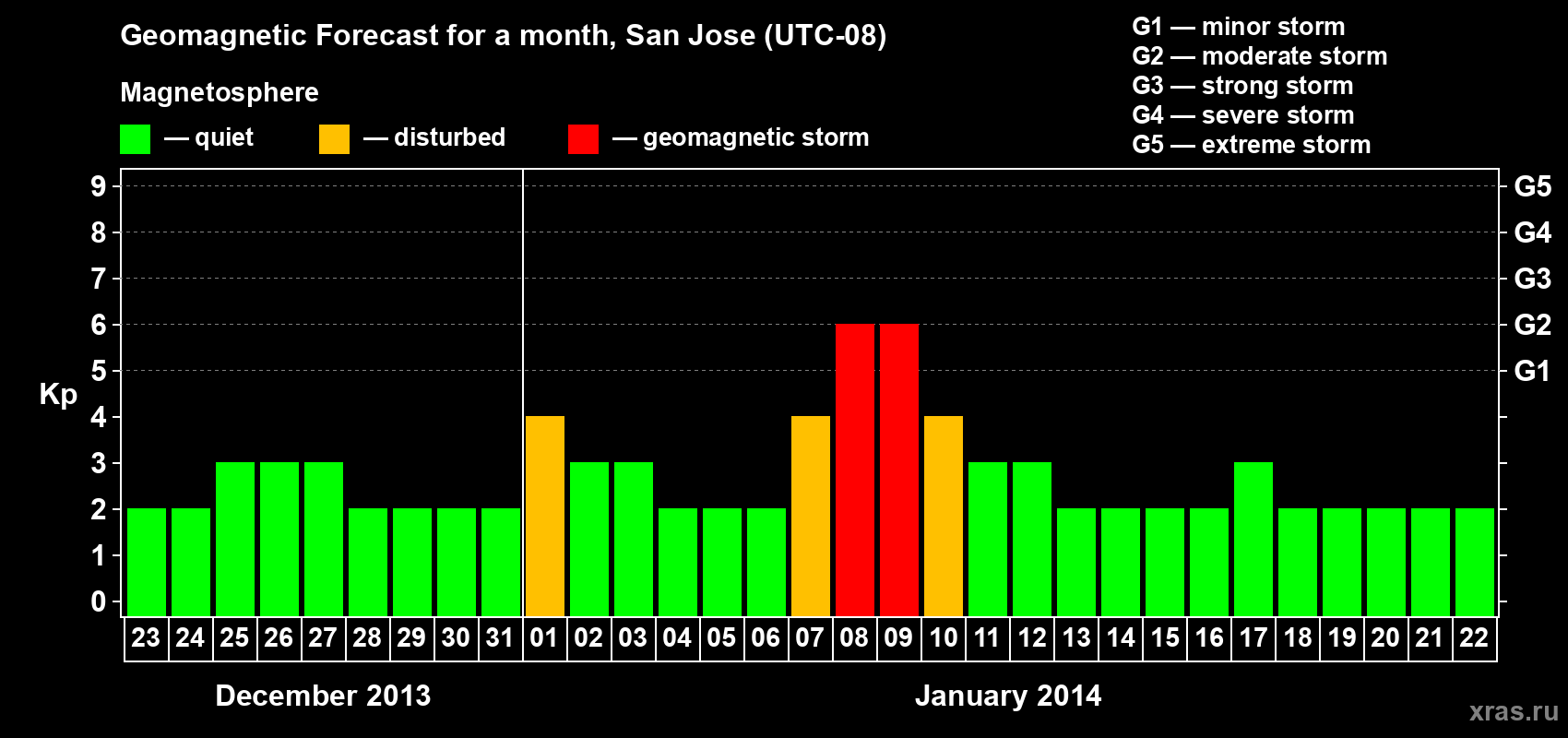 Geomagnetic Forecast for a month, San Jose (UTC-08)

Magnetosphere

— quiet — disturbed — geomagnetic storm

G1 — minor storm
G2 — moderate storm
G3 — strong storm
G4 — severe storm
G5 — extreme storm

Kp

9
8
7
6
5
4
3
2
1
0

G5
G4
G3
G2
G1

23 24 25 26 27 28 29 30 31 01 02 03 04 05 06 07 08 09 10 11 12 13 14 15 16 17 18 19 20 21 22

December 2013

January 2014

xras.ru